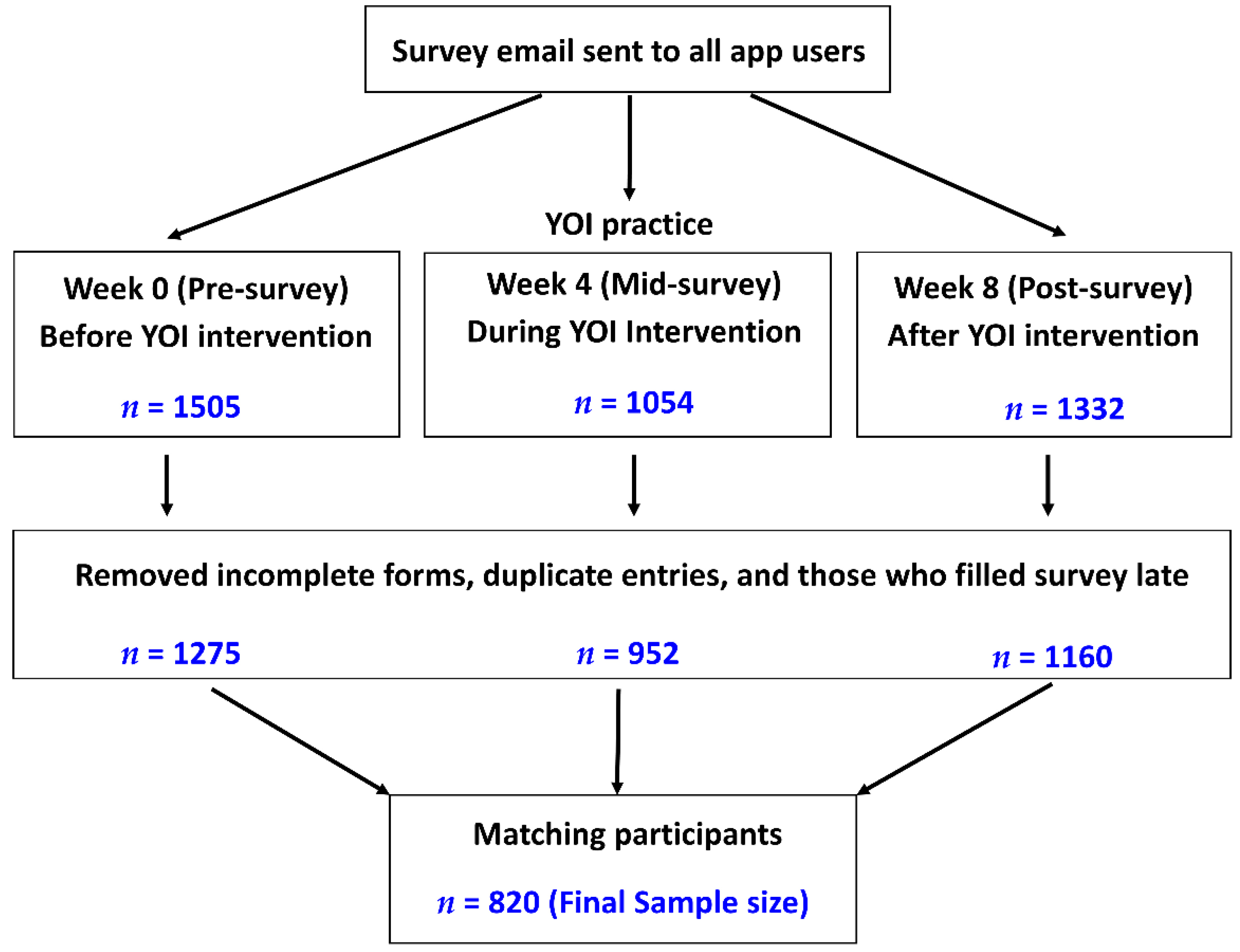 Survey email sent to all app users

YOI practice

Week 0 (Pre-survey)
Before YOI intervention

$n$ = 1505

Week 4 (Mid-survey)
During YOI Intervention

$n$ = 1054

Week 8 (Post-survey)
After YOI intervention

$n$ = 1332

Removed incomplete forms, duplicate entries, and those who filled survey late

$n$ = 1275 $n$ = 952 $n$ = 1160

Matching participants

$n$ = 820 (Final Sample size)